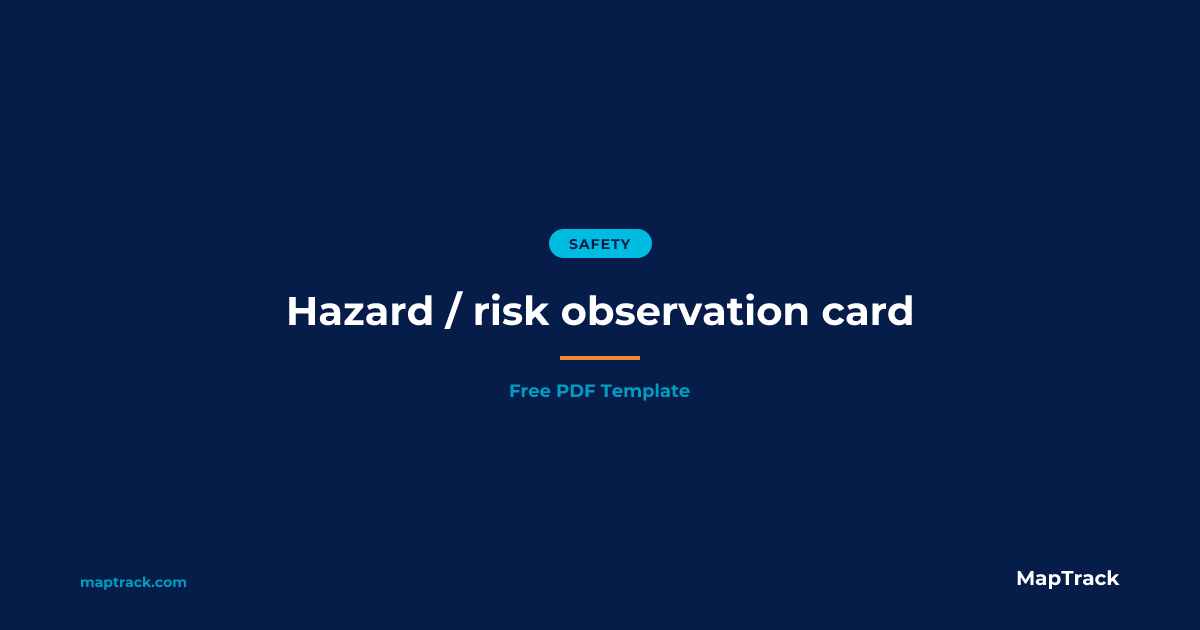 SAFETY

Hazard / risk observation card

Free PDF Template

maptrack.com

MapTrack